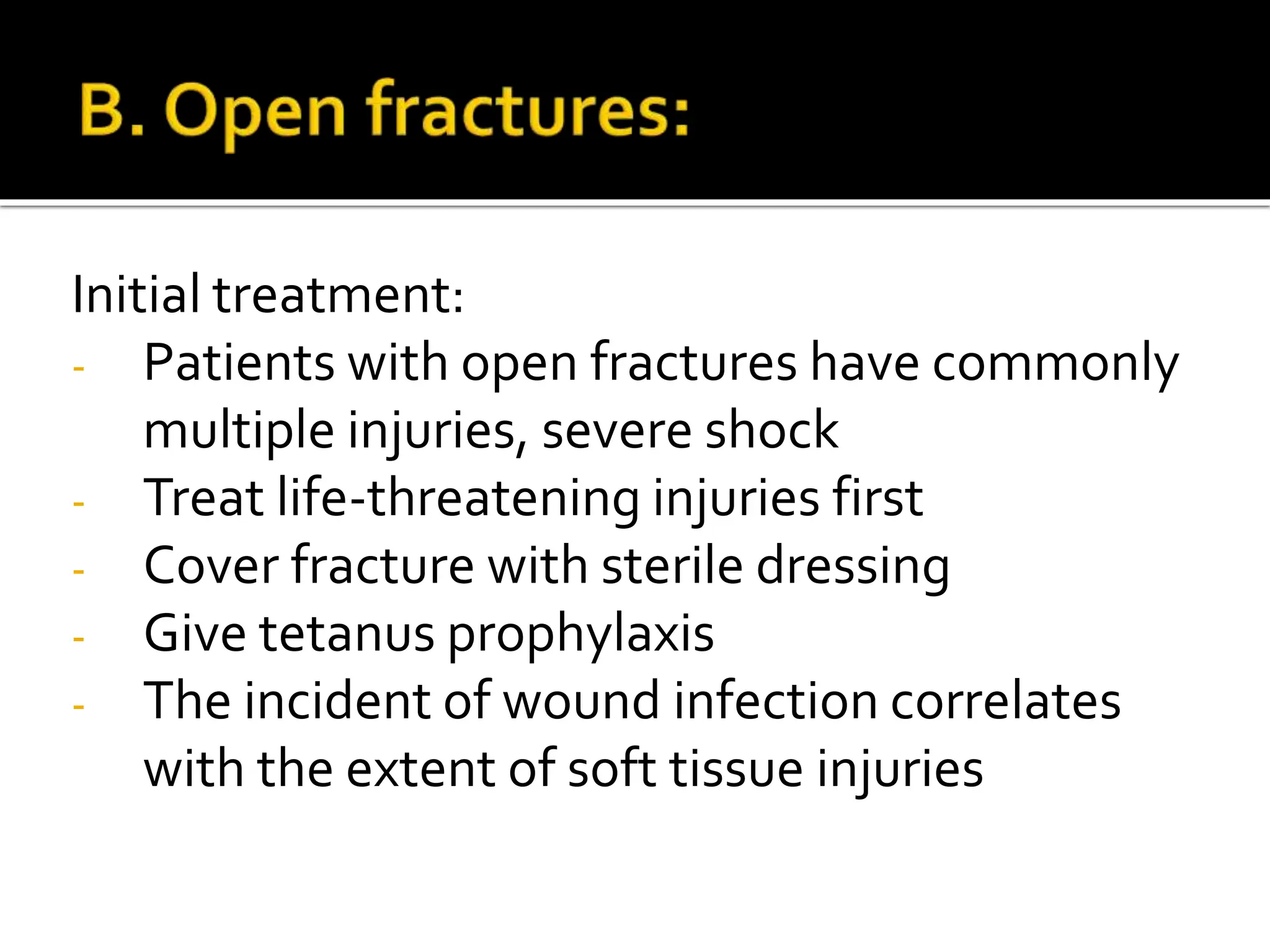 B. Open fractures:

Initial treatment:
- Patients with open fractures have commonly multiple injuries, severe shock
- Treat life-threatening injuries first
- Cover fracture with sterile dressing
- Give tetanus prophylaxis
- The incident of wound infection correlates with the extent of soft tissue injuries